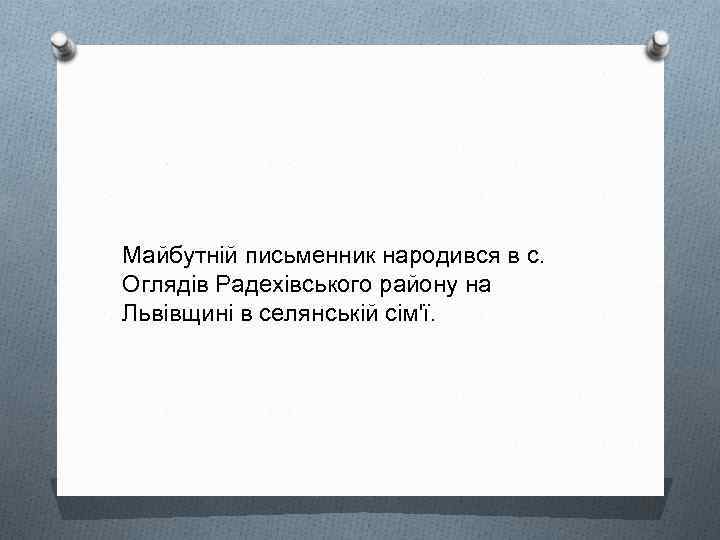 Майбутній письменник народився в с. Оглядів Радехівського району на Львівщині в селянській сім'ї.